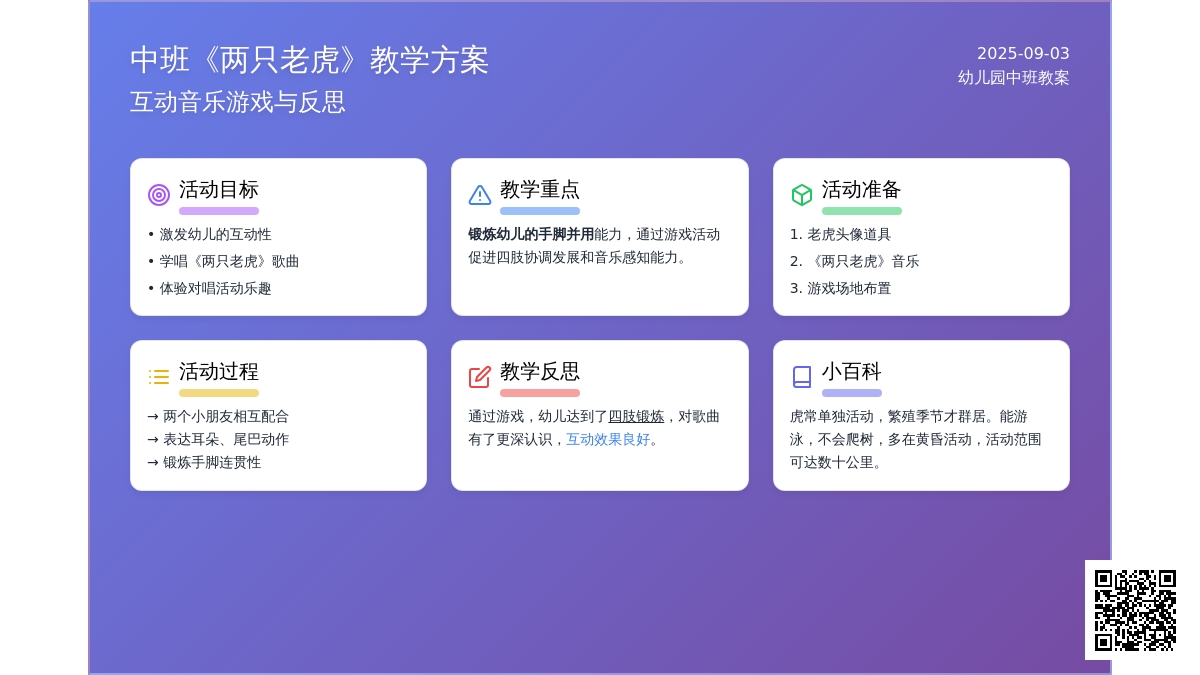 中班《两只老虎》教学方案
互动音乐游戏与反思

2025-09-03
幼儿园中班教案

活动目标
• 激发幼儿的互动性
• 学唱《两只老虎》歌曲
• 体验对唱活动乐趣

教学重点
锻炼幼儿的手脚并用能力，通过游戏活动促进四肢协调发展和音乐感知能力。

活动准备
1. 老虎头像道具
2. 《两只老虎》音乐
3. 游戏场地布置

活动过程
→ 两个小朋友相互配合
→ 表达耳朵、尾巴动作
→ 锻炼手脚连贯性

教学反思
通过游戏，幼儿达到了四肢锻炼，对歌曲有了更深认识，互动效果良好。

小百科
虎常单独活动，繁殖季节才群居。能游泳，不会爬树，多在黄昏活动，活动范围可达数十公里。